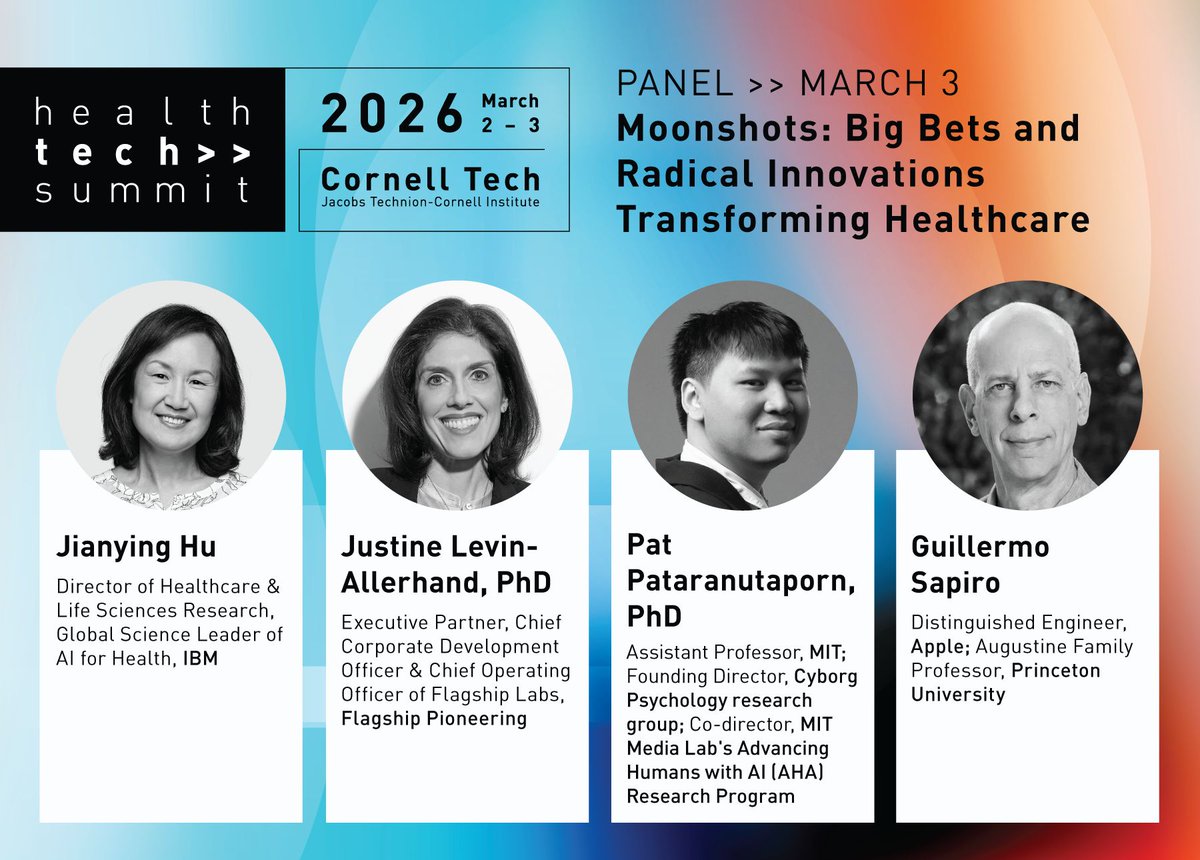 health tech>> summit

2026 March 2 – 3

Cornell Tech
Jacobs Technion-Cornell Institute

PANEL >> MARCH 3
Moonshots: Big Bets and Radical Innovations Transforming Healthcare

Jianying Hu
Director of Healthcare & Life Sciences Research, Global Science Leader of AI for Health, IBM

Justine Levin-Allerhand, PhD
Executive Partner, Chief Corporate Development Officer & Chief Operating Officer of Flagship Labs, Flagship Pioneering

Pat Pataranutaporn, PhD
Assistant Professor, MIT; Founding Director, Cyborg Psychology research group; Co-director, MIT Media Lab's Advancing Humans with AI (AHA) Research Program

Guillermo Sapiro
Distinguished Engineer, Apple; Augustine Family Professor, Princeton University